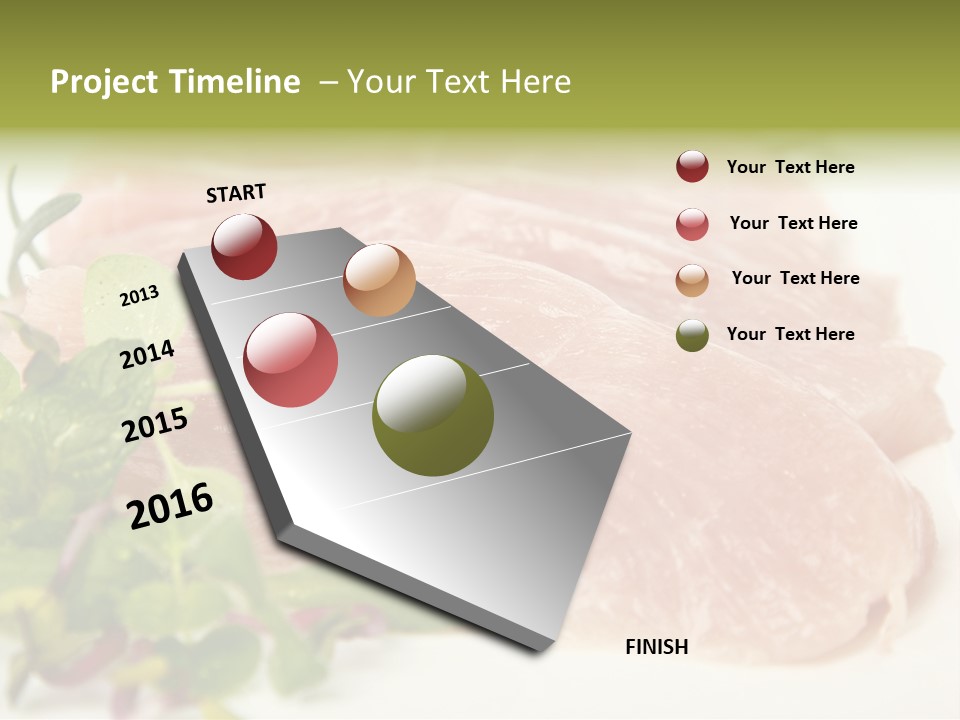 Project Timeline – Your Text Here

START

2013

2014

2015

2016

FINISH

Your Text Here

Your Text Here

Your Text Here

Your Text Here